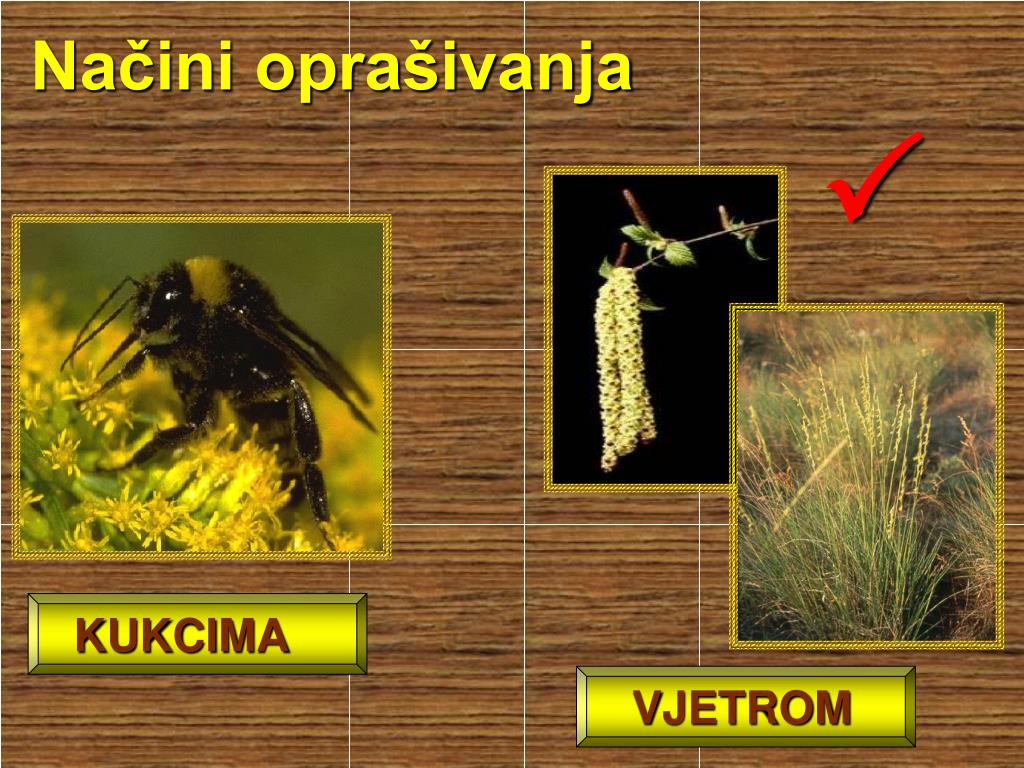 Načini oprašivanja

✓

KUKCIMA

VJETROM